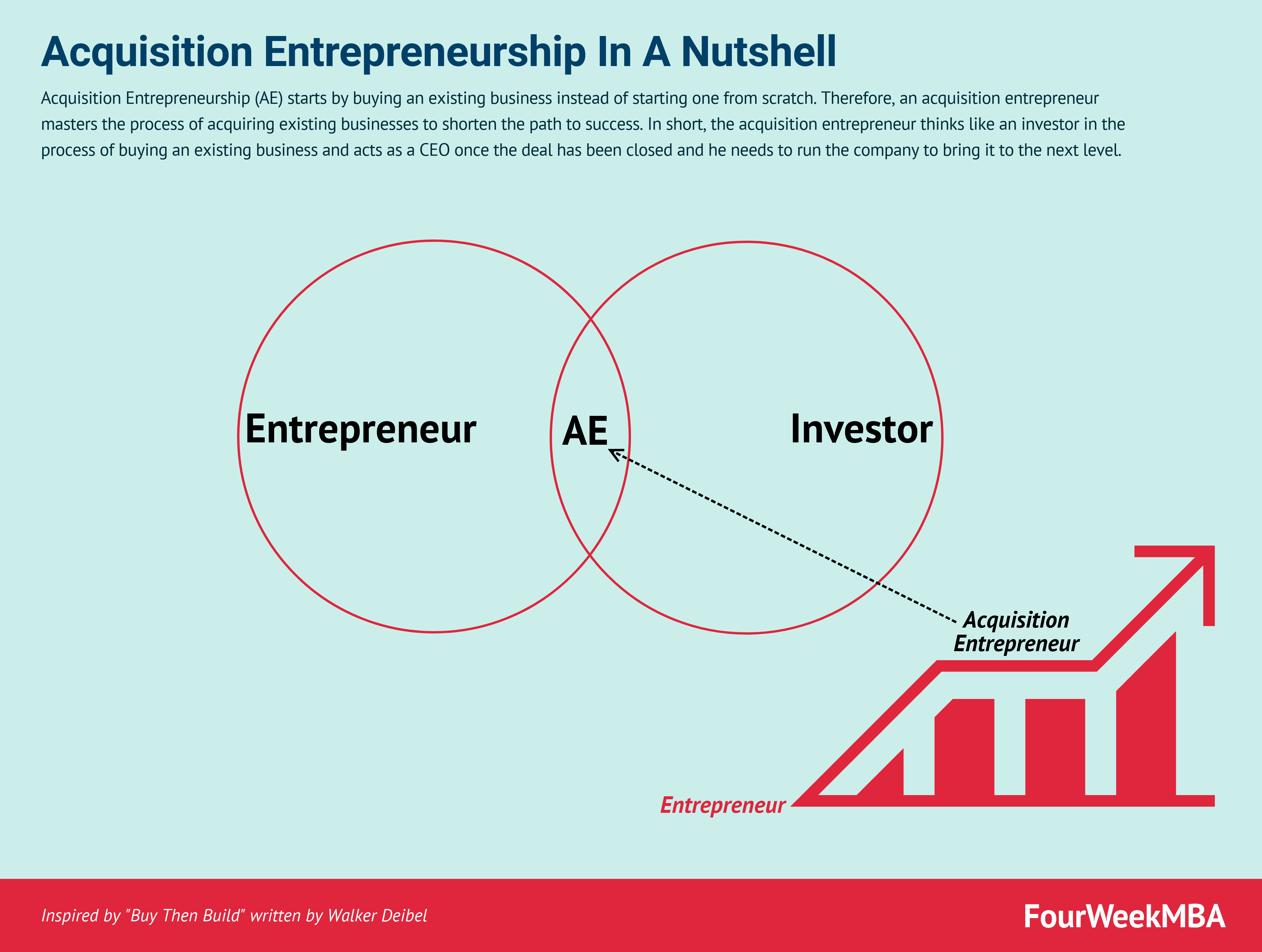 Acquisition Entrepreneurship In A Nutshell

Acquisition Entrepreneurship (AE) starts by buying an existing business instead of starting one from scratch. Therefore, an acquisition entrepreneur masters the process of acquiring existing businesses to shorten the path to success. In short, the acquisition entrepreneur thinks like an investor in the process of buying an existing business and acts as a CEO once the deal has been closed and he needs to run the company to bring it to the next level.

Entrepreneur

AE

Investor

Acquisition Entrepreneur

Entrepreneur

Inspired by "Buy Then Build" written by Walker Deibel

FourWeekMBA